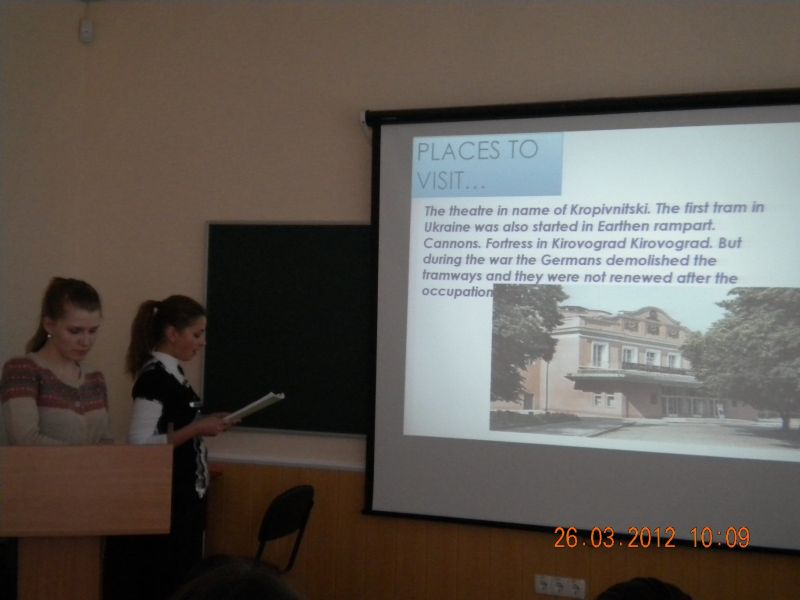 PLACES TO VISIT...

The theatre in name of Kropivnitski. The first tram in Ukraine was also started in Earthen rampart. Cannons. Fortress in Kirovograd Kirovograd. But during the war the Germans demolished the tramways and they were not renewed after the occupation

26.03.2012 10:09